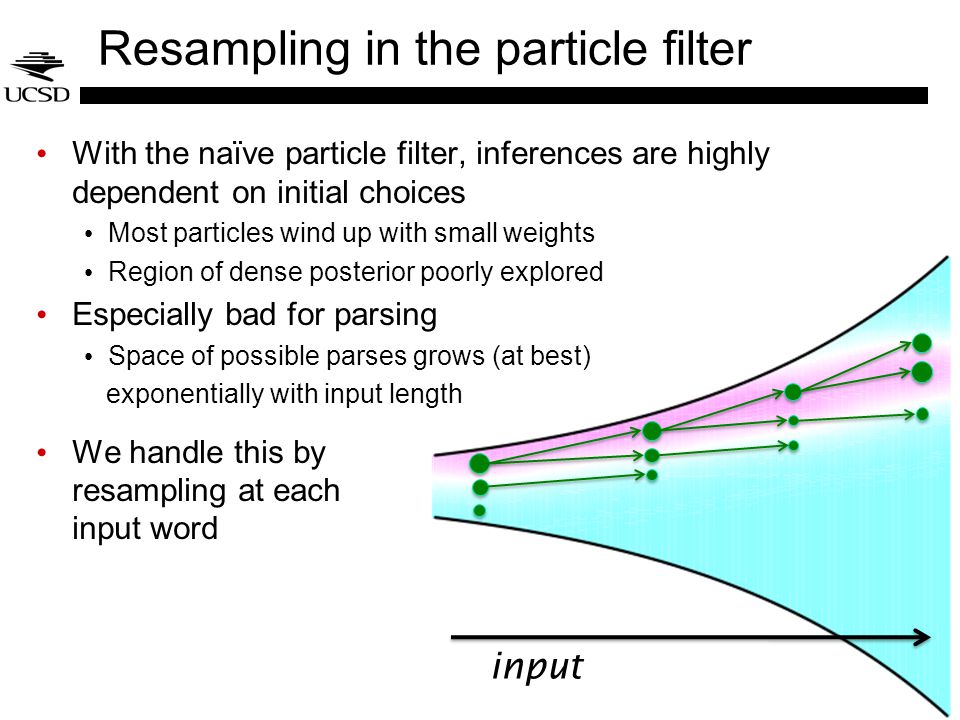 UCSD

Resampling in the particle filter

• With the naïve particle filter, inferences are highly dependent on initial choices
  • Most particles wind up with small weights
  • Region of dense posterior poorly explored
• Especially bad for parsing
  • Space of possible parses grows (at best) exponentially with input length
• We handle this by resampling at each input word

input